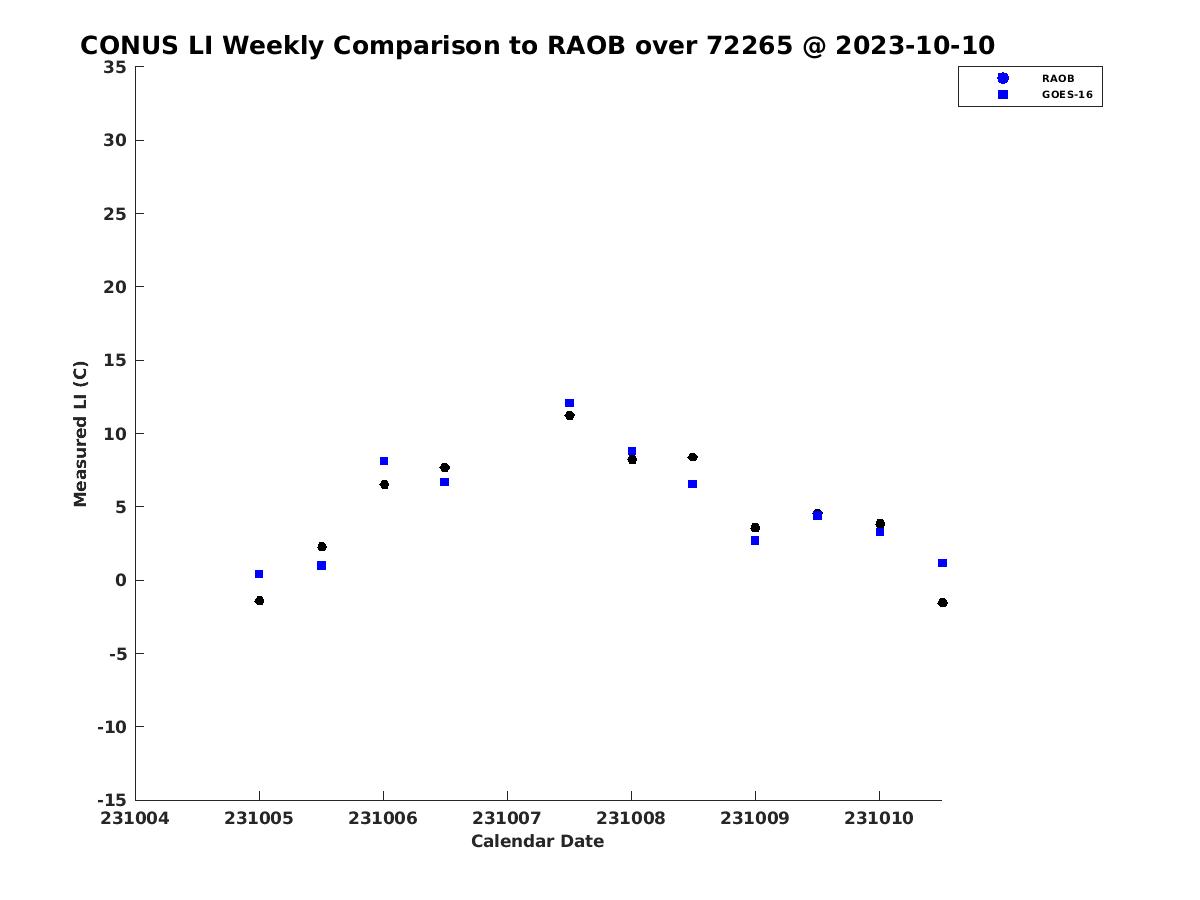 CONUS LI Weekly Comparison to RAOB over 72265 @ 2023-10-10

RAOB
GOES-16

Measured LI (C)

35
30
25
20
15
10
5
0
-5
-10
-15

231004
231005
231006
231007
231008
231009
231010

Calendar Date